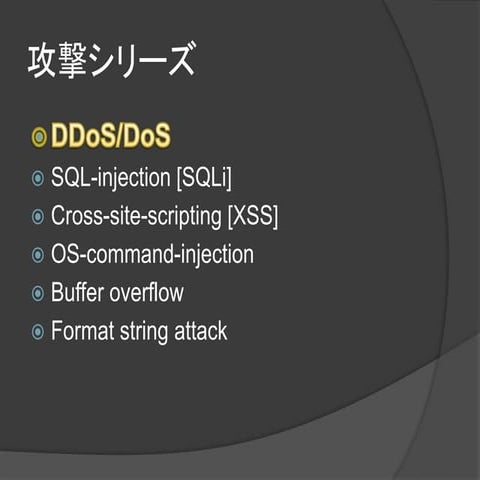 攻撃シリーズ

DDoS/DoS
SQL-injection [SQLi]
Cross-site-scripting [XSS]
OS-command-injection
Buffer overflow
Format string attack